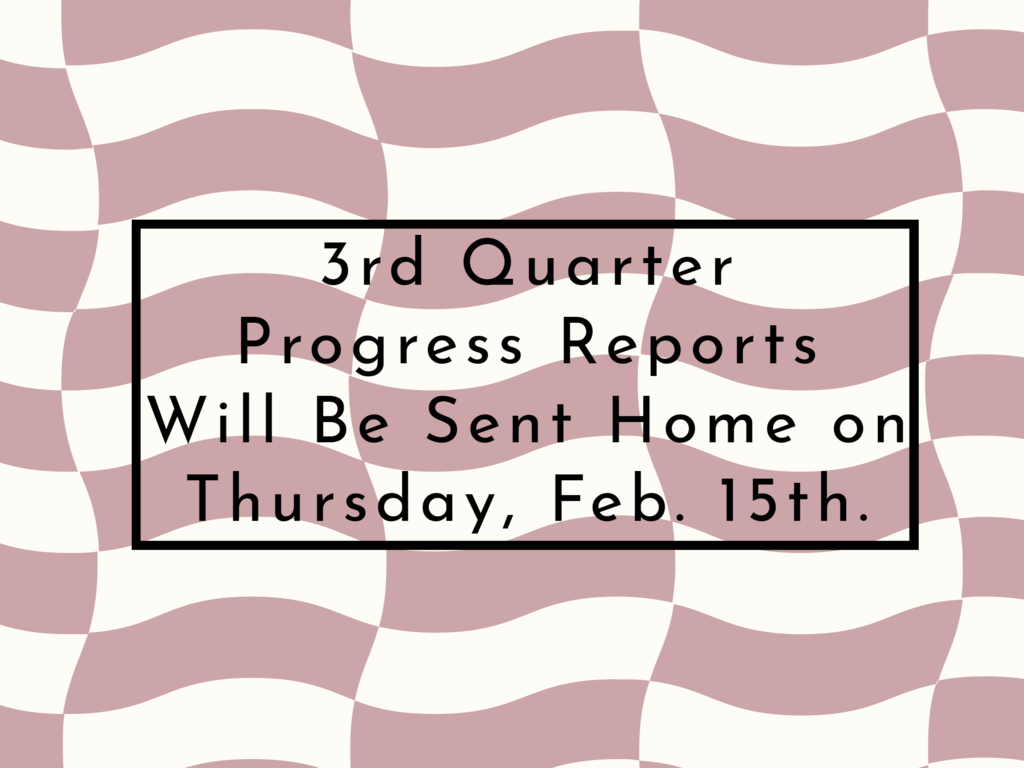 3rd Quarter Progress Reports Will Be Sent Home on Thursday, Feb. 15th.